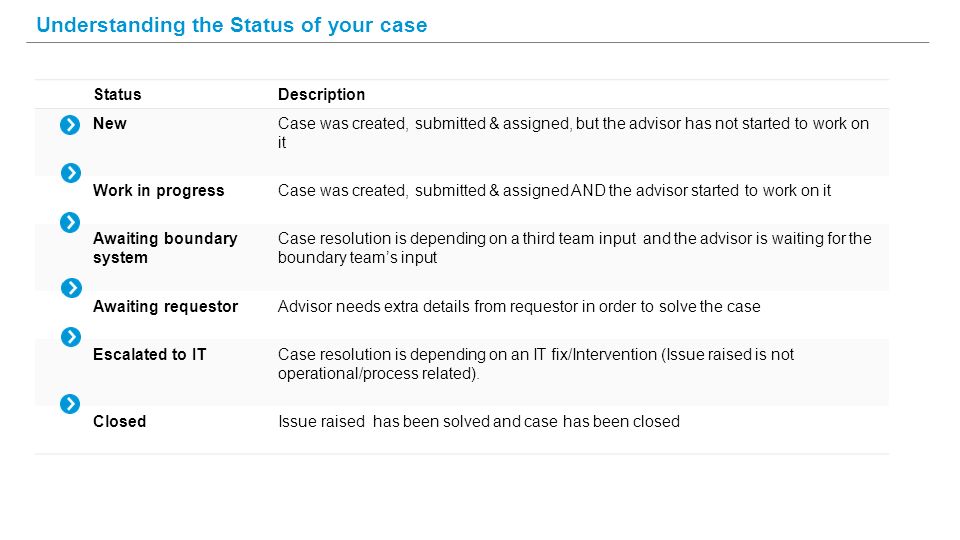 Understanding the Status of your case

| Status | Description |
|---|---|
| New | Case was created, submitted & assigned, but the advisor has not started to work on it |
| Work in progress | Case was created, submitted & assigned AND the advisor started to work on it |
| Awaiting boundary system | Case resolution is depending on a third team input and the advisor is waiting for the boundary team's input |
| Awaiting requestor | Advisor needs extra details from requestor in order to solve the case |
| Escalated to IT | Case resolution is depending on an IT fix/Intervention (Issue raised is not operational/process related). |
| Closed | Issue raised has been solved and case has been closed |